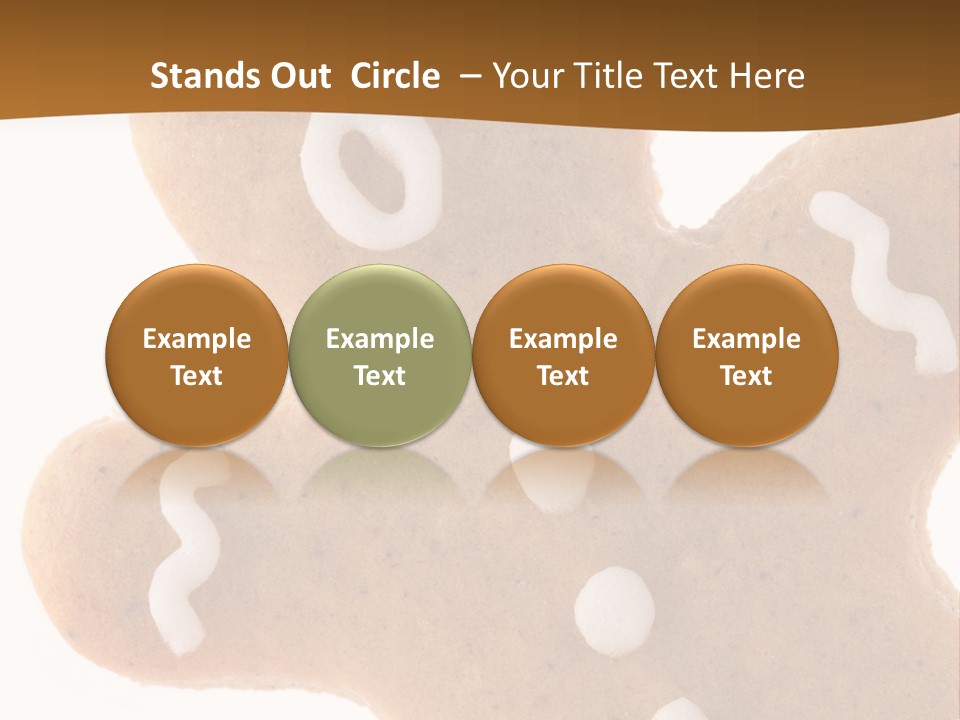 Stands Out Circle – Your Title Text Here

Example Text

Example Text

Example Text

Example Text